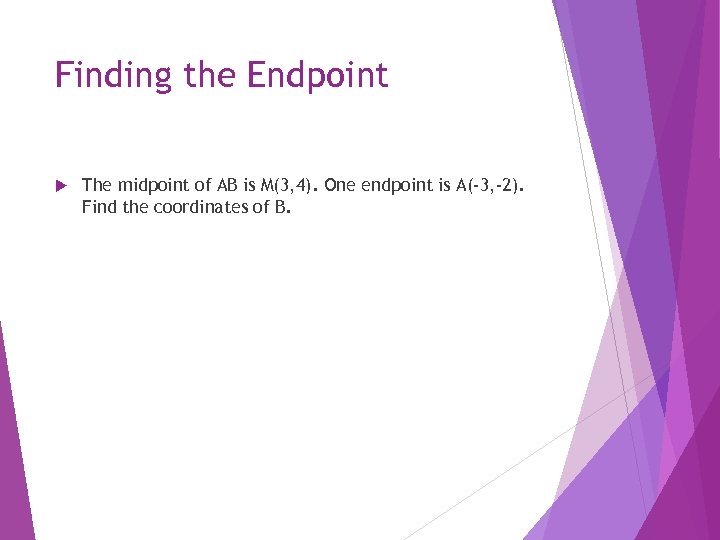 Finding the Endpoint

The midpoint of AB is M(3,4). One endpoint is A(-3,-2). Find the coordinates of B.